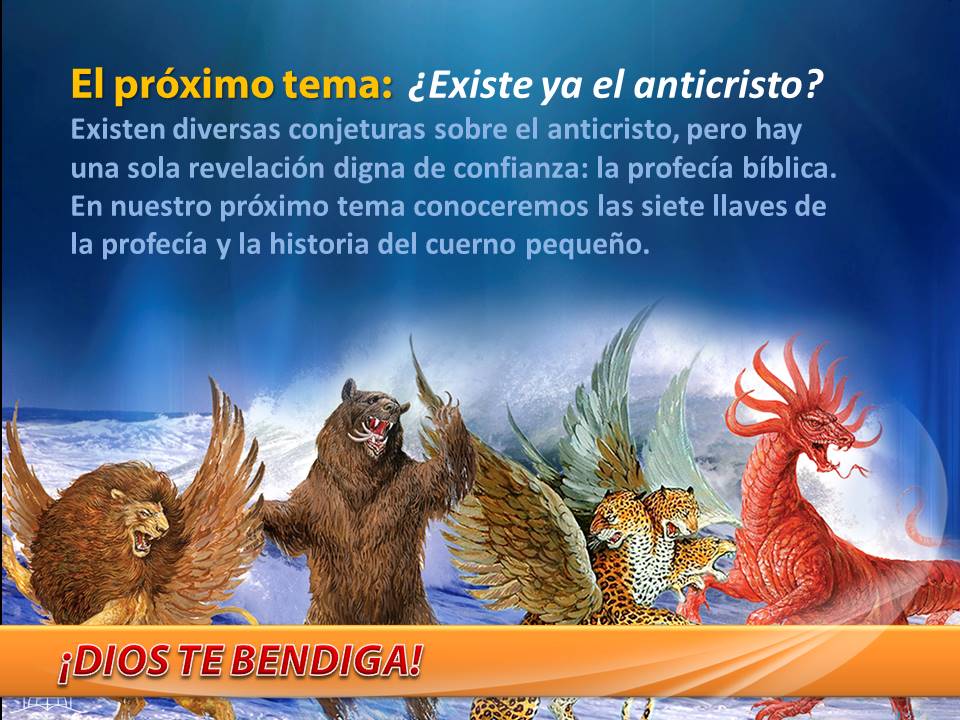 El próximo tema: ¿Existe ya el anticristo?
Existen diversas conjeturas sobre el anticristo, pero hay una sola revelación digna de confianza: la profecía bíblica. En nuestro próximo tema conoceremos las siete llaves de la profecía y la historia del cuerno pequeño.

¡DIOS TE BENDIGA!